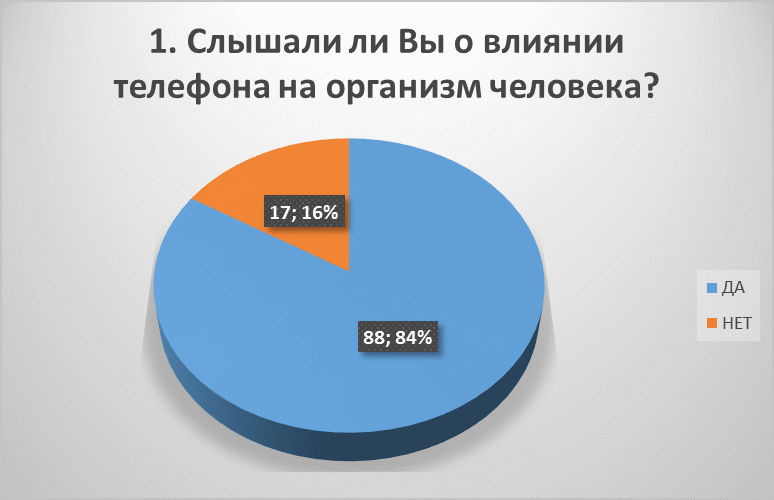 1. Слышали ли Вы о влиянии телефона на организм человека?

17; 16%

88; 84%

ДА
НЕТ